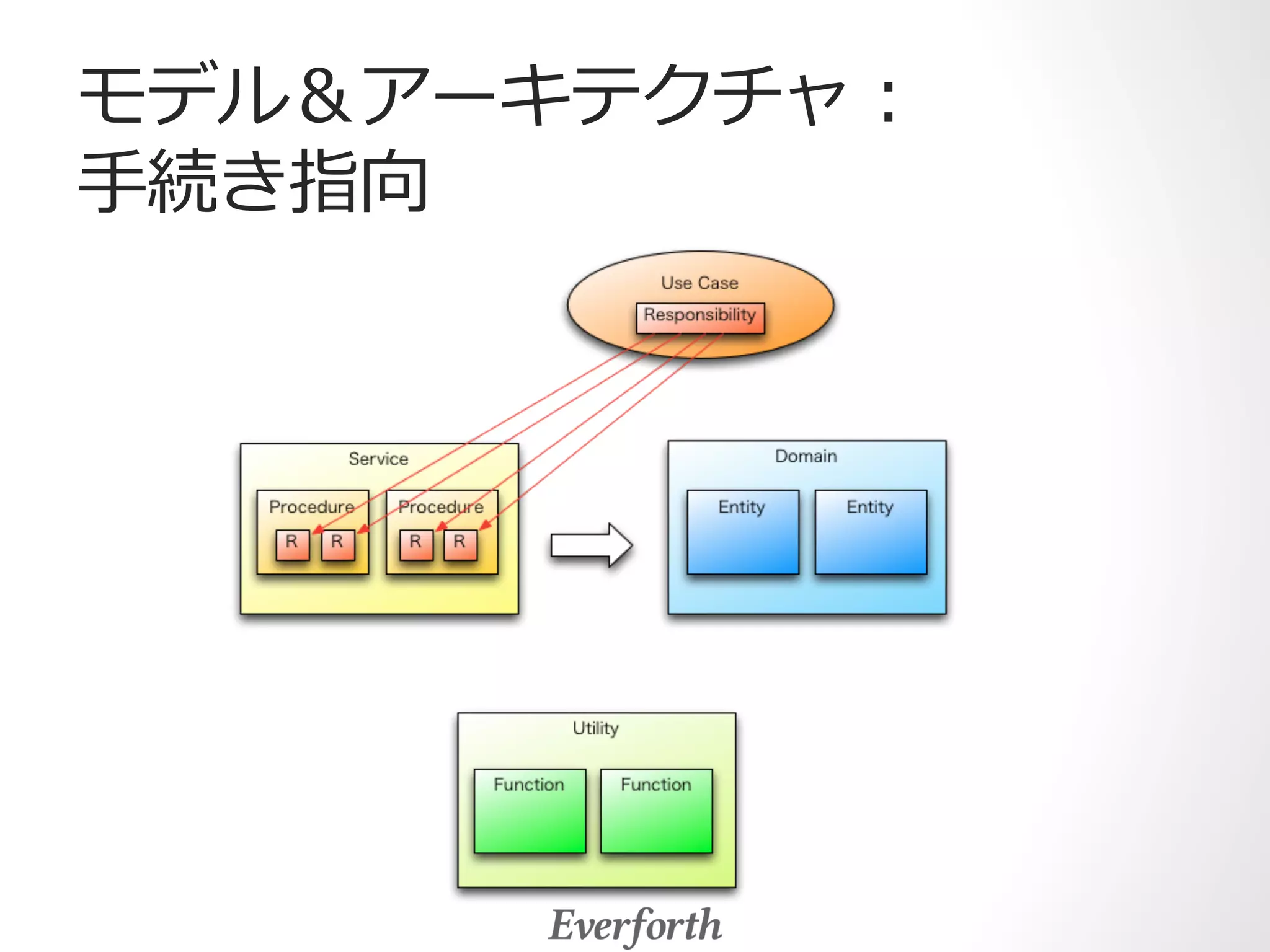 モデル＆アーキテクチャ：
手続き指向

Use Case
Responsibility

Service
Procedure
R R
Procedure
R R

Domain
Entity
Entity

Utility
Function
Function

Everforth